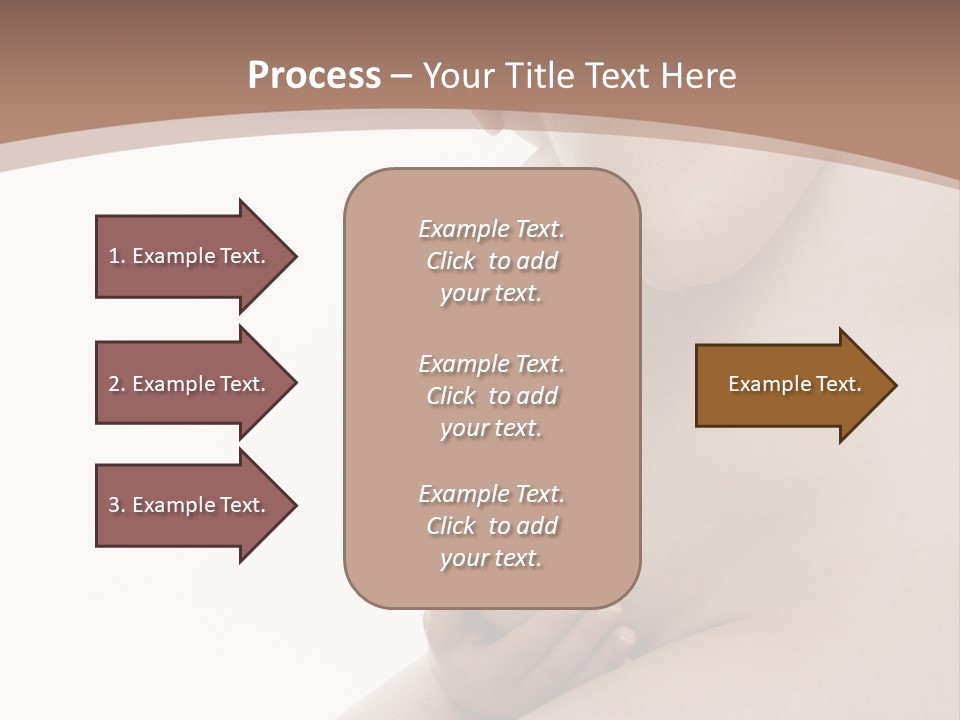 Process – Your Title Text Here

1. Example Text.

2. Example Text.

3. Example Text.

Example Text. Click to add your text.

Example Text. Click to add your text.

Example Text. Click to add your text.

Example Text.